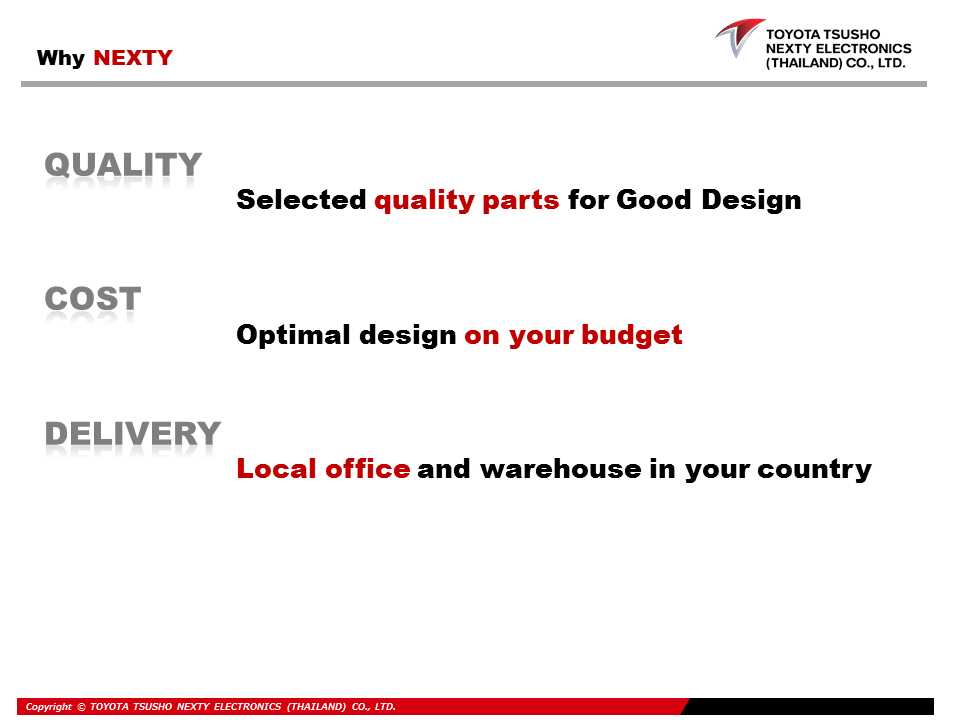 Why NEXTY

TOYOTA TSUSHO NEXTY ELECTRONICS (THAILAND) CO., LTD.

QUALITY

Selected quality parts for Good Design

COST

Optimal design on your budget

DELIVERY

Local office and warehouse in your country

Copyright © TOYOTA TSUSHO NEXTY ELECTRONICS (THAILAND) CO., LTD.